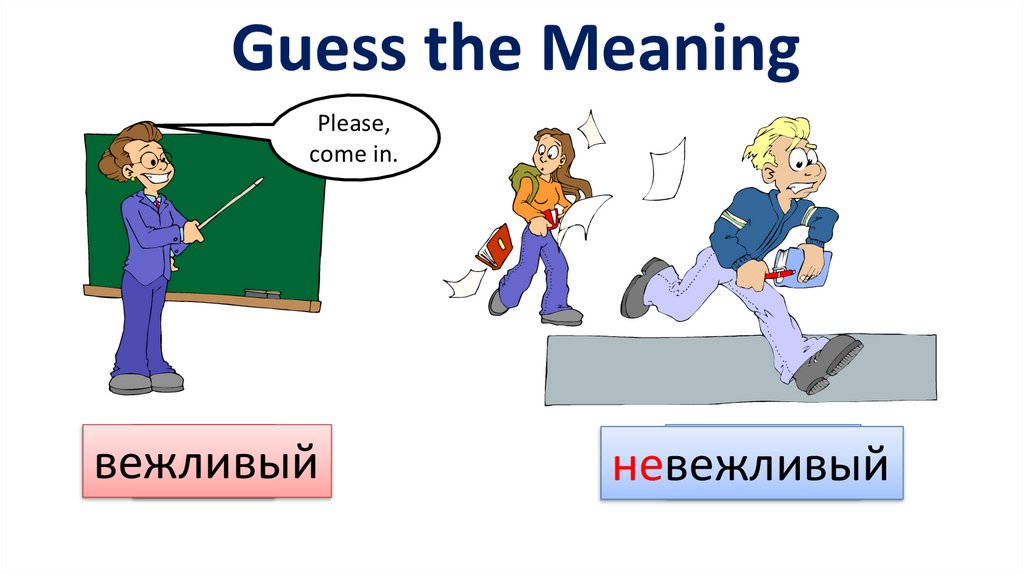 Guess the Meaning

Please, come in.

вежливый

невежливый